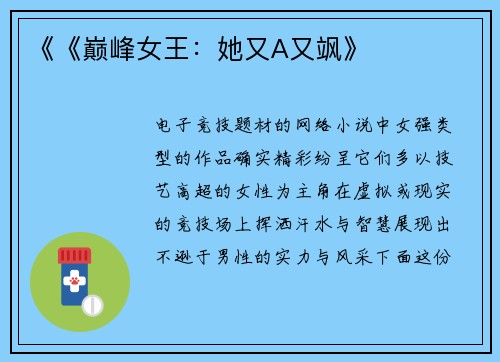 《《巅峰女王：她又A又飒》

电子竞技题材的网络小说中女强类型的作品确实精彩纷呈它们多以技艺高超的女性为主角在虚拟或现实的竞技场上挥洒汗水与智慧展现出不逊于男性的实力与风采下面这份